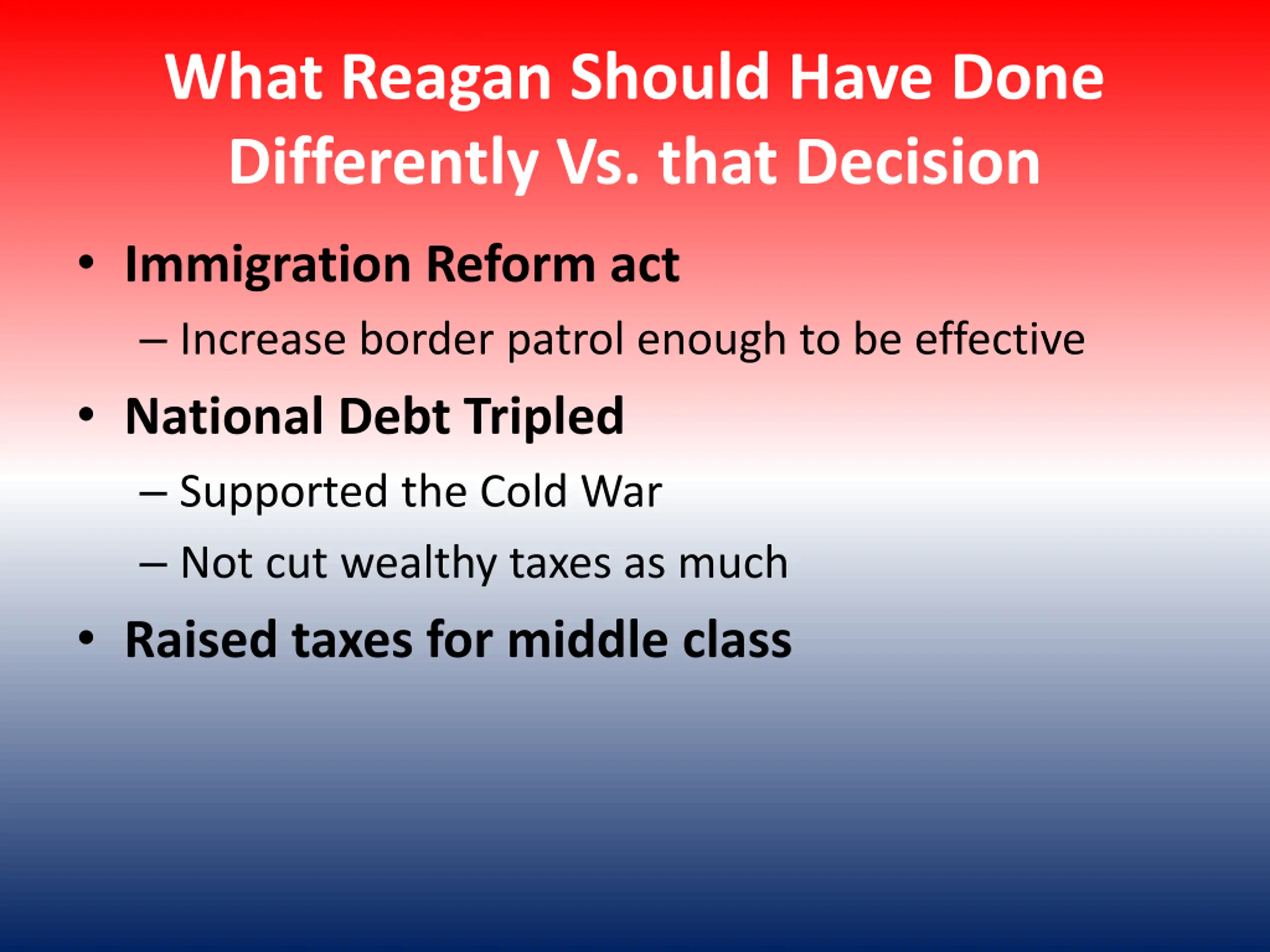 What Reagan Should Have Done Differently Vs. that Decision

• Immigration Reform act
– Increase border patrol enough to be effective
• National Debt Tripled
– Supported the Cold War
– Not cut wealthy taxes as much
• Raised taxes for middle class